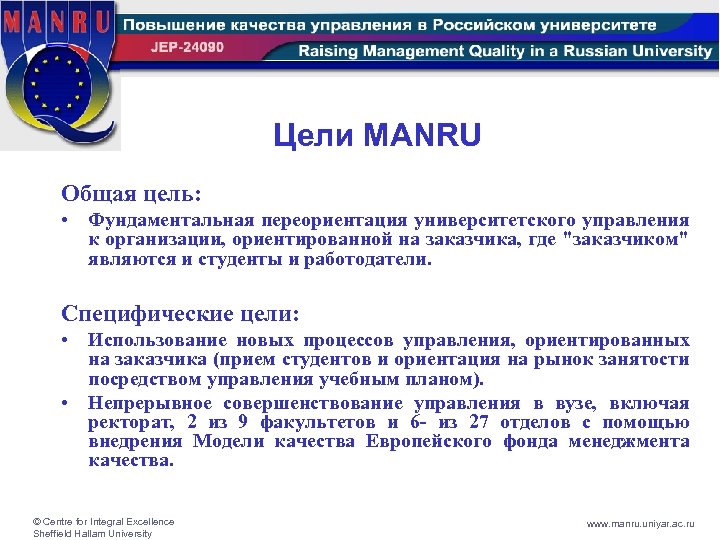 MANRU

Повышение качества управления в Российском университете
JEP-24090
Raising Management Quality in a Russian University

Цели MANRU

Общая цель:
• Фундаментальная переориентация университетского управления к организации, ориентированной на заказчика, где "заказчиком" являются и студенты и работодатели.

Специфические цели:
• Использование новых процессов управления, ориентированных на заказчика (прием студентов и ориентация на рынок занятости посредством управления учебным планом).
• Непрерывное совершенствование управления в вузе, включая ректорат, 2 из 9 факультетов и 6- из 27 отделов с помощью внедрения Модели качества Европейского фонда менеджмента качества.

© Centre for Integral Excellence
Sheffield Hallam University

www.manru.uniyar.ac.ru